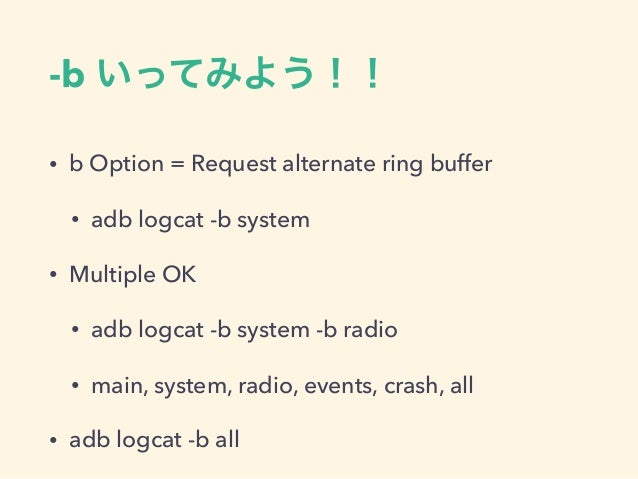 -b いってみよう！！

• b Option = Request alternate ring buffer

  • adb logcat -b system

• Multiple OK

  • adb logcat -b system -b radio

  • main, system, radio, events, crash, all

• adb logcat -b all